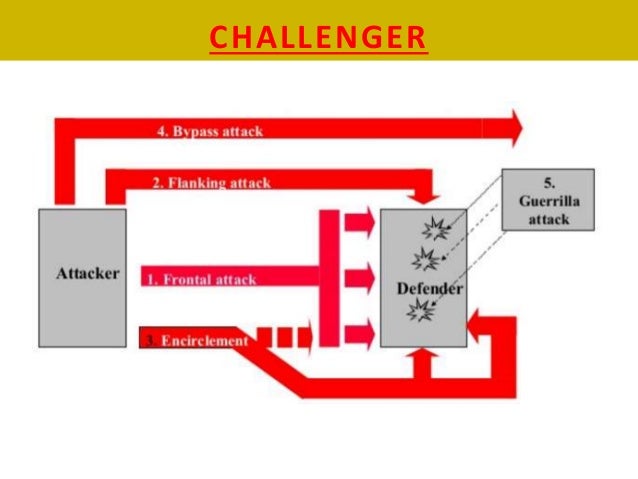 CHALLENGER

4. Bypass attack

2. Flanking attack

5. Guerrilla attack

Attacker

1. Frontal attack

Defender

3. Encirclement